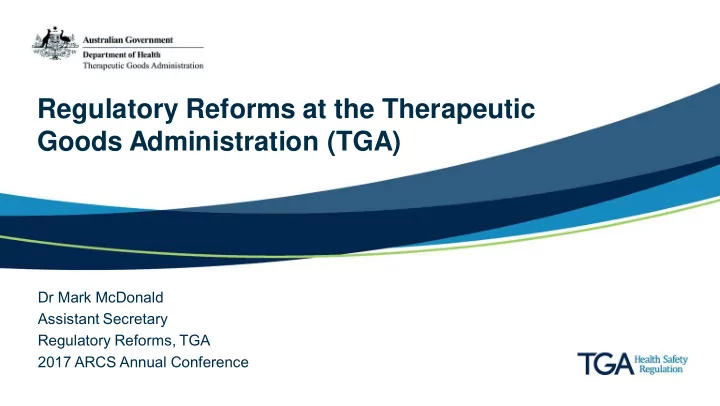 Australian Government
Department of Health
Therapeutic Goods Administration

Regulatory Reforms at the Therapeutic Goods Administration (TGA)

Dr Mark McDonald
Assistant Secretary
Regulatory Reforms, TGA
2017 ARCS Annual Conference

TGA Health Safety Regulation